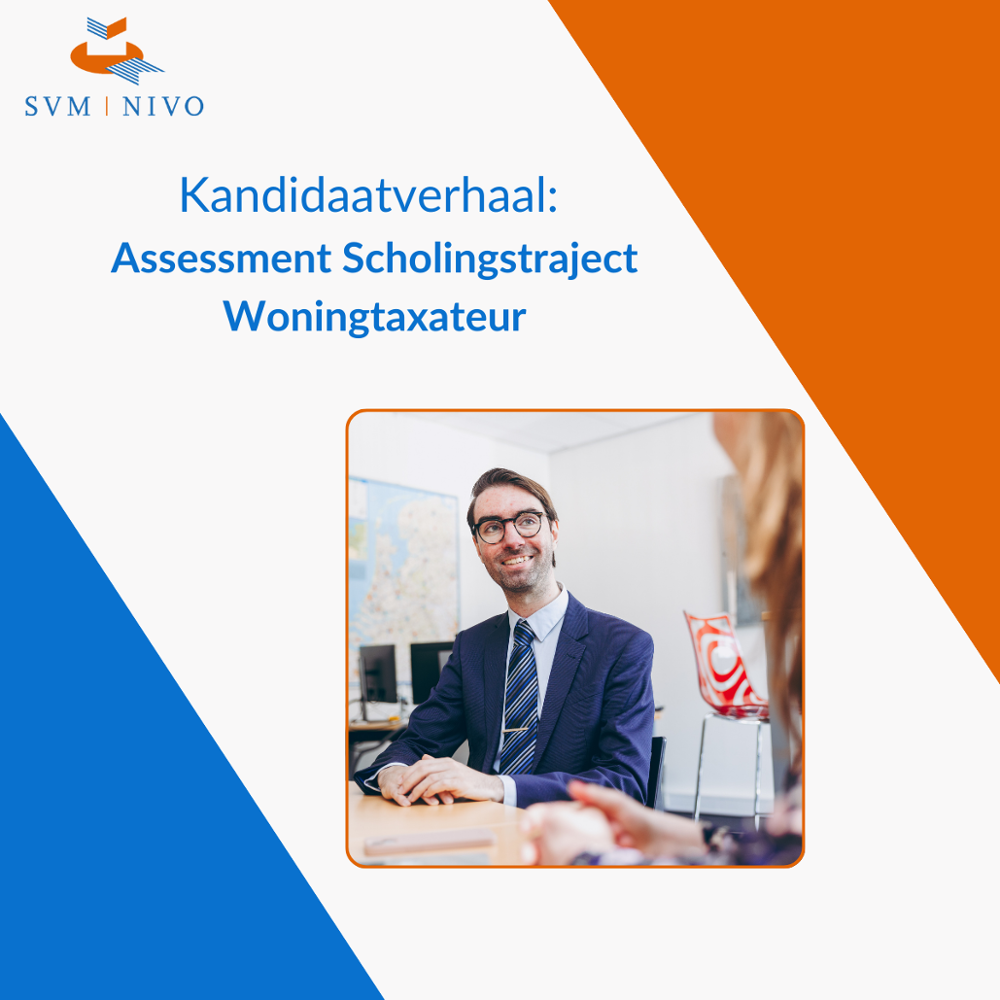 SVM | NIVO

Kandidaatverhaal:
Assessment Scholingstraject Woningtaxateur